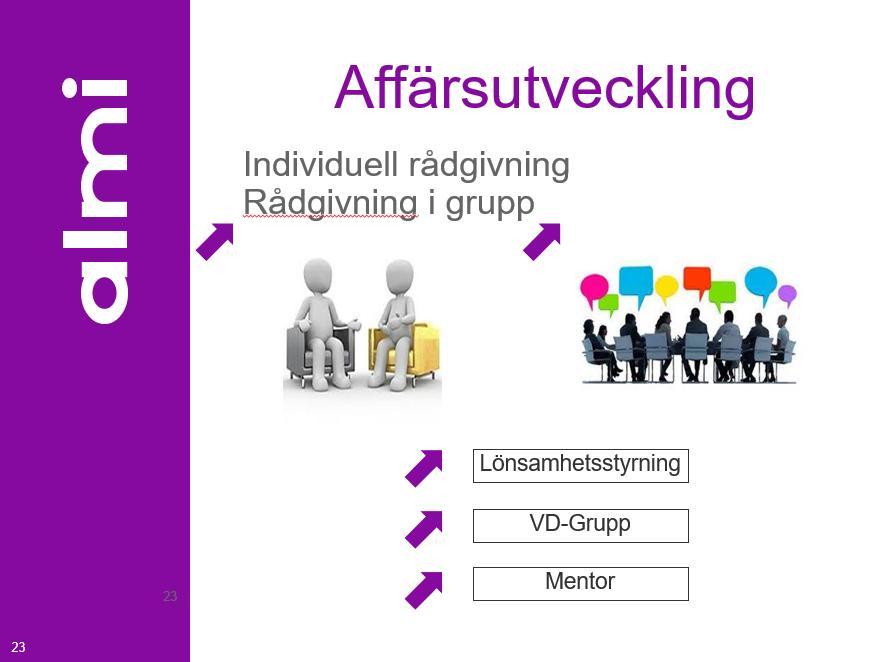 almi

Affärsutveckling

Individuell rådgivning
Rådgivning i grupp

Lönsamhetsstyrning

VD-Grupp

Mentor

23

23